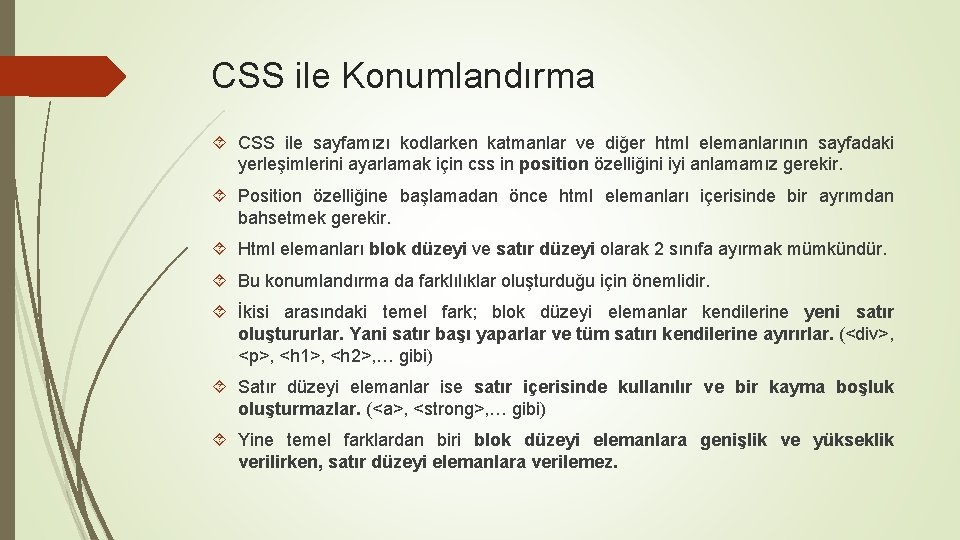 CSS ile Konumlandırma

CSS ile sayfamızı kodlarken katmanlar ve diğer html elemanlarının sayfadaki yerleşimlerini ayarlamak için css in position özelliğini iyi anlamamız gerekir.

Position özelliğine başlamadan önce html elemanları içerisinde bir ayrımdan bahsetmek gerekir.

Html elemanları blok düzeyi ve satır düzeyi olarak 2 sınıfa ayırmak mümkündür.

Bu konumlandırma da farklılıklar oluşturduğu için önemlidir.

İkisi arasındaki temel fark; blok düzeyi elemanlar kendilerine yeni satır oluştururlar. Yani satır başı yaparlar ve tüm satırı kendilerine ayırırlar. (<div>, <p>, <h1>, <h2>,… gibi)

Satır düzeyi elemanlar ise satır içerisinde kullanılır ve bir kayma boşluk oluşturmazlar. (<a>, <strong>,… gibi)

Yine temel farklardan biri blok düzeyi elemanlara genişlik ve yükseklik verilirken, satır düzeyi elemanlara verilemez.